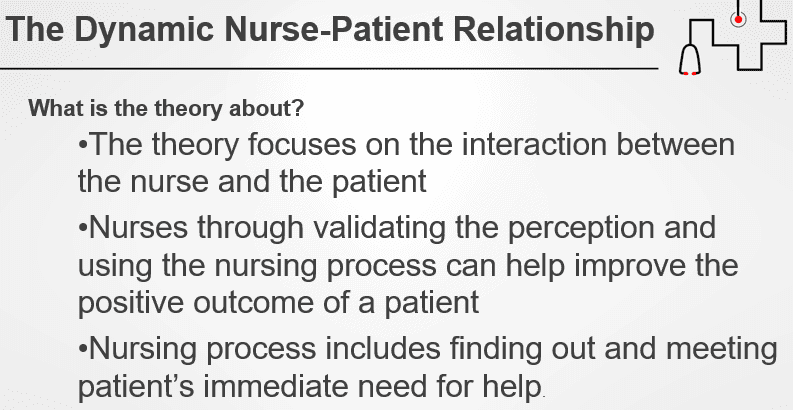 The Dynamic Nurse-Patient Relationship

What is the theory about?

•The theory focuses on the interaction between the nurse and the patient

•Nurses through validating the perception and using the nursing process can help improve the positive outcome of a patient

•Nursing process includes finding out and meeting patient's immediate need for help.